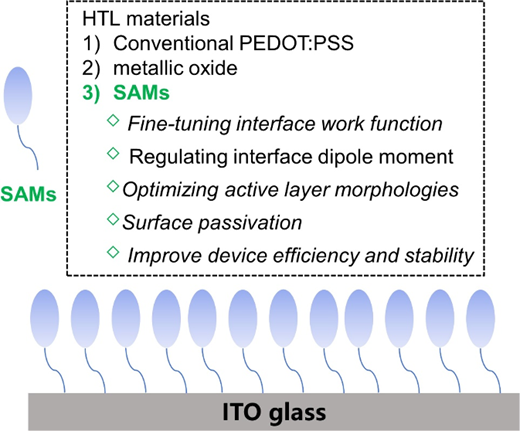 HTL materials
1) Conventional PEDOT:PSS
2) metallic oxide
3) SAMs
◇ Fine-tuning interface work function
◇ Regulating interface dipole moment
◇ Optimizing active layer morphologies
◇ Surface passivation
◇ Improve device efficiency and stability

SAMs

ITO glass